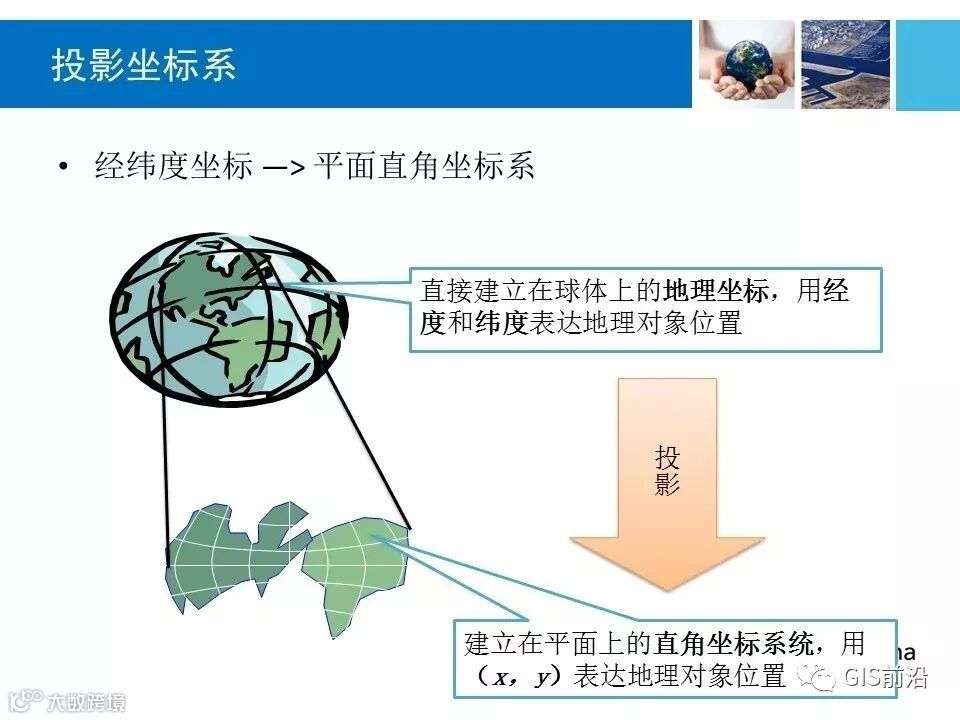 投影坐标系

• 经纬度坐标 —> 平面直角坐标系

直接建立在球体上的地理坐标，用经度和纬度表达地理对象位置

投影

建立在平面上的直角坐标系统，用（$x$，$y$）表达地理对象位置

na

GIS前沿

大数跨境